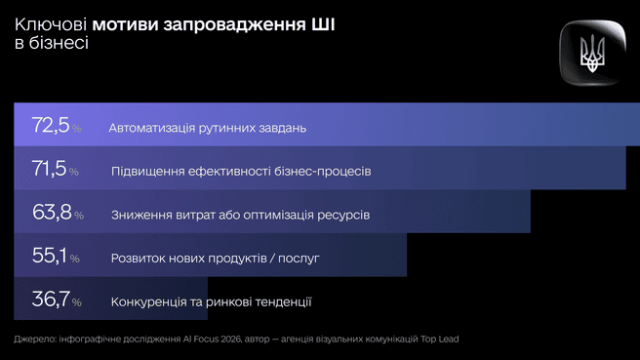 Ключові мотиви запровадження ШІ в бізнесі

72,5 % Автоматизація рутинних завдань

71,5 % Підвищення ефективності бізнес-процесів

63,8 % Зниження витрат або оптимізація ресурсів

55,1 % Розвиток нових продуктів / послуг

36,7 % Конкуренція та ринкові тенденції

Джерело: інфографічне дослідження AI Focus 2026, автор — агенція візуальних комунікацій Top Lead